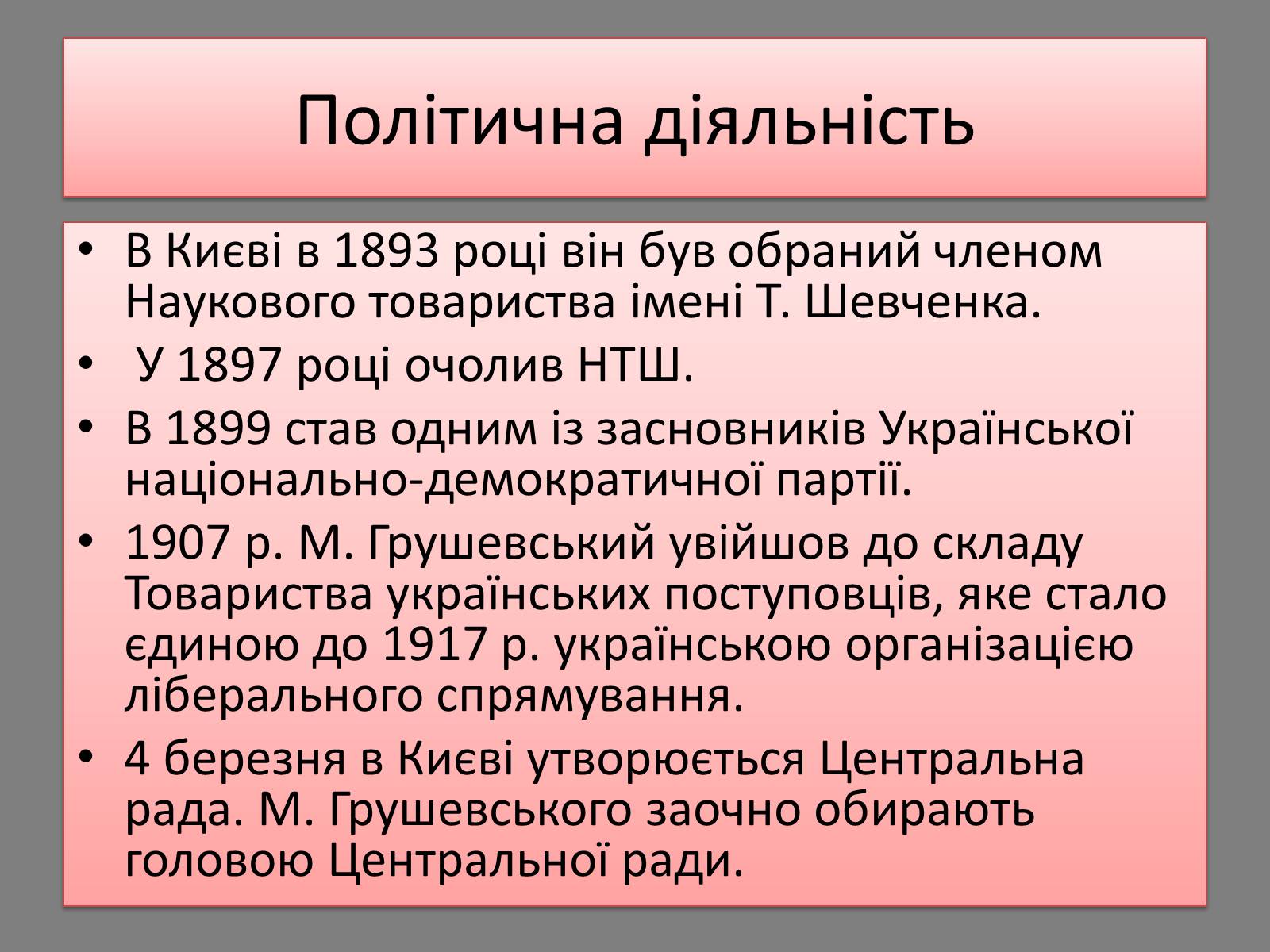 Політична діяльність

• В Києві в 1893 році він був обраний членом Наукового товариства імені Т. Шевченка.
• У 1897 році очолив НТШ.
• В 1899 став одним із засновників Української національно-демократичної партії.
• 1907 р. М. Грушевський увійшов до складу Товариства українських поступовців, яке стало єдиною до 1917 р. українською організацією ліберального спрямування.
• 4 березня в Києві утворюється Центральна рада. М. Грушевського заочно обирають головою Центральної ради.